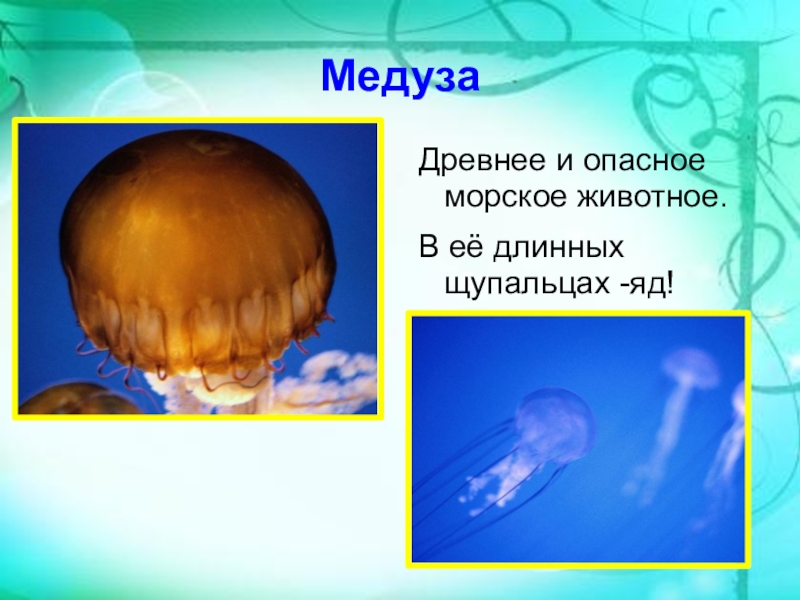 Медуза

Древнее и опасное морское животное.

В её длинных щупальцах -яд!